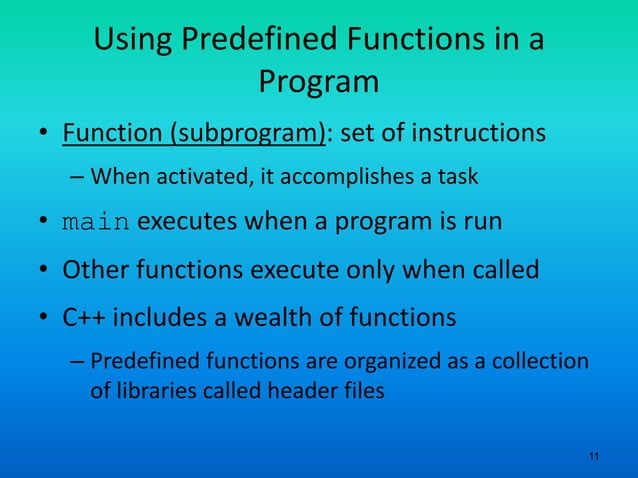 Using Predefined Functions in a Program

• Function (subprogram): set of instructions

– When activated, it accomplishes a task

• main executes when a program is run

• Other functions execute only when called

• C++ includes a wealth of functions

– Predefined functions are organized as a collection of libraries called header files

11